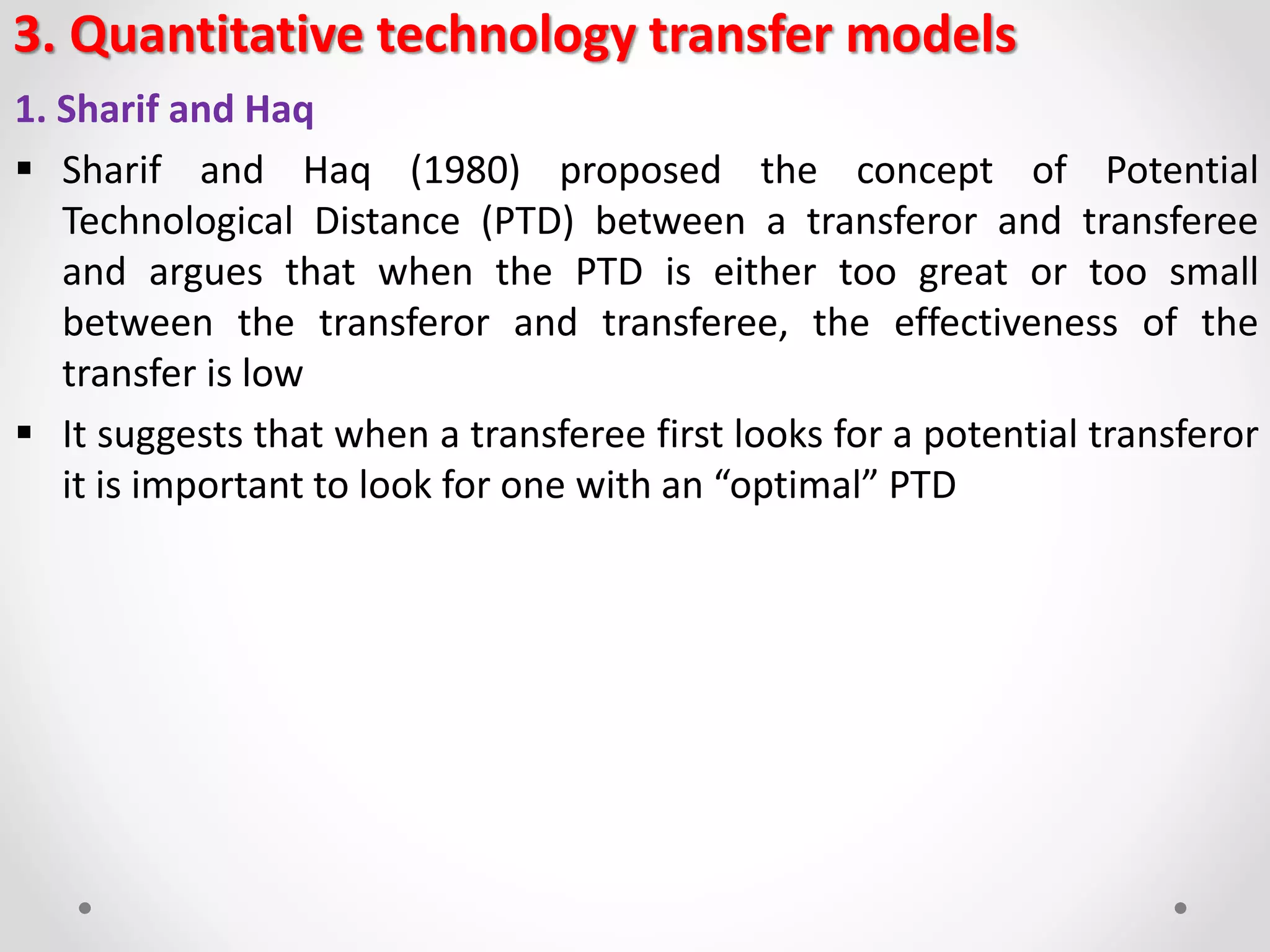 3. Quantitative technology transfer models

1. Sharif and Haq

▪ Sharif and Haq (1980) proposed the concept of Potential Technological Distance (PTD) between a transferor and transferee and argues that when the PTD is either too great or too small between the transferor and transferee, the effectiveness of the transfer is low

▪ It suggests that when a transferee first looks for a potential transferor it is important to look for one with an “optimal” PTD